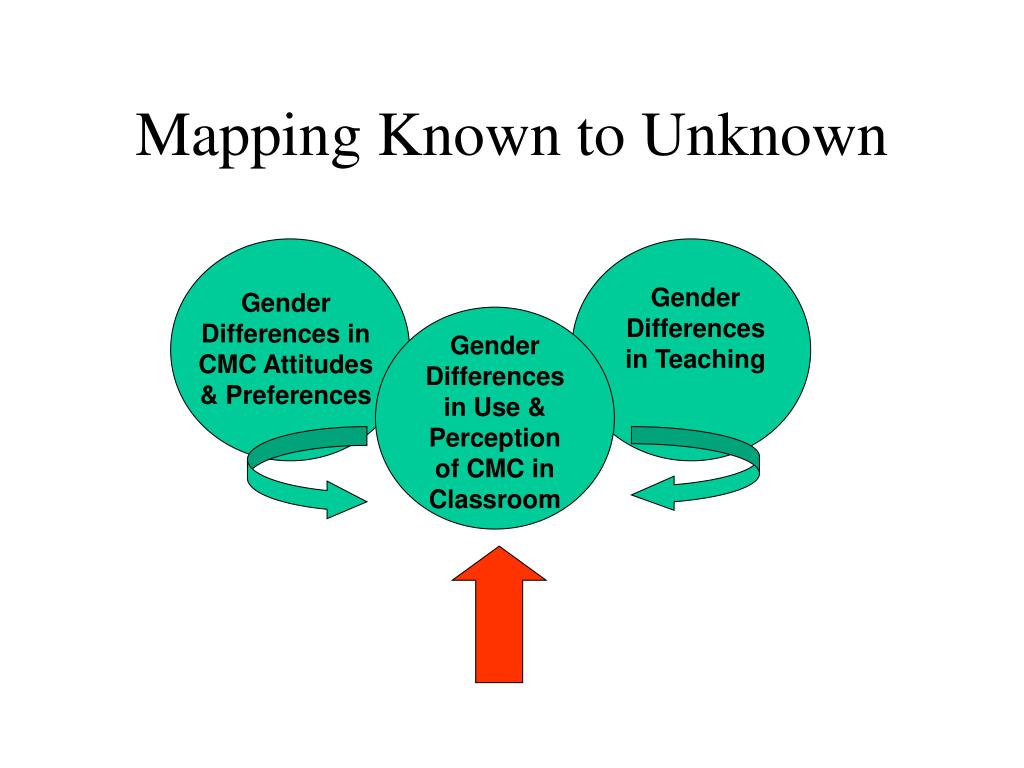 Mapping Known to Unknown

Gender Differences in CMC Attitudes & Preferences

Gender Differences in Use & Perception of CMC in Classroom

Gender Differences in Teaching